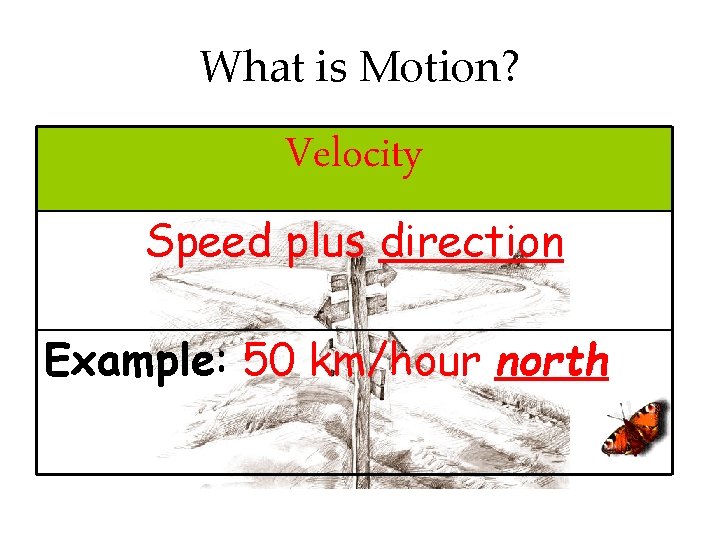 What is Motion?

| Velocity |
|---|
| Speed plus direction |
| Example: 50 km/hour north |